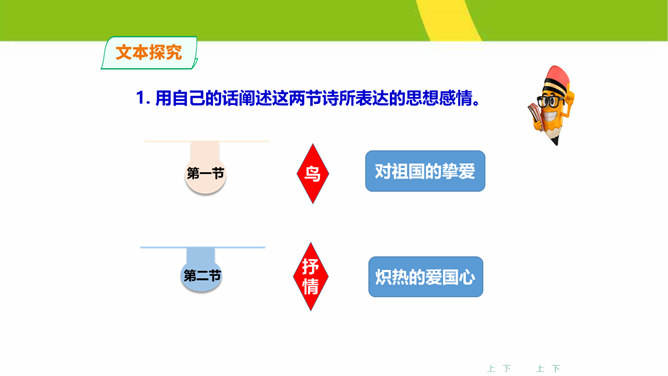 文本探究

1. 用自己的话阐述这两节诗所表达的思想感情。

第一节

鸟

对祖国的挚爱

第二节

抒情

炽热的爱国心

上 下 上 下